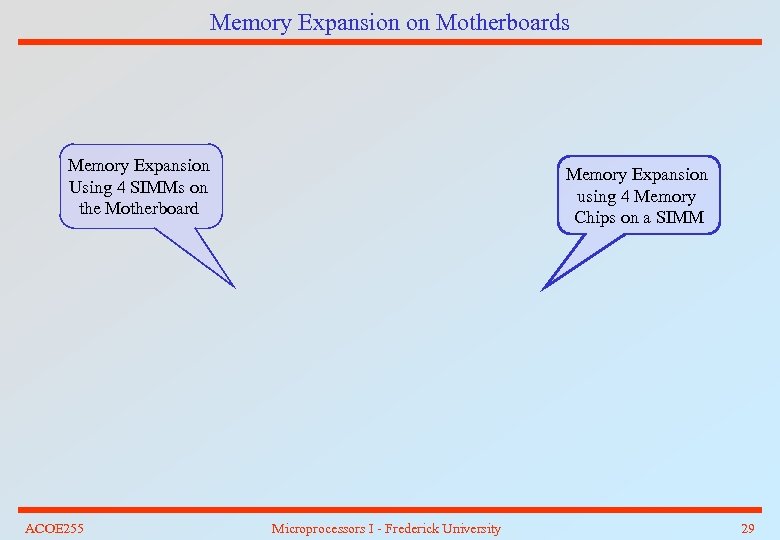 Memory Expansion on Motherboards

Memory Expansion Using 4 SIMMs on the Motherboard

Memory Expansion using 4 Memory Chips on a SIMM

ACOE255

Microprocessors I - Frederick University

29